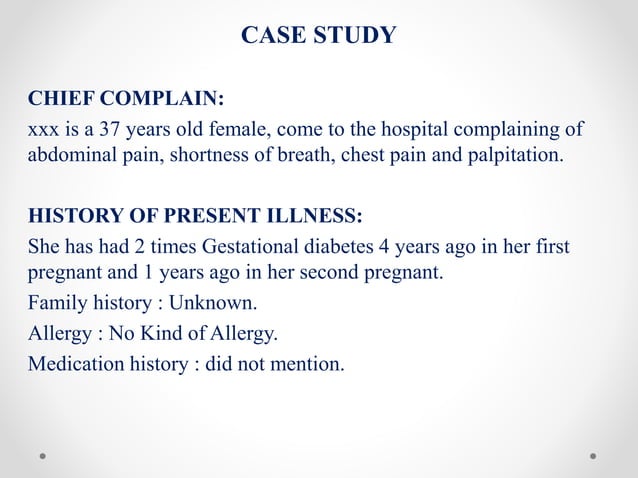 CASE STUDY

CHIEF COMPLAIN:
xxx is a 37 years old female, come to the hospital complaining of abdominal pain, shortness of breath, chest pain and palpitation.

HISTORY OF PRESENT ILLNESS:
She has had 2 times Gestational diabetes 4 years ago in her first pregnant and 1 years ago in her second pregnant.

Family history : Unknown.

Allergy : No Kind of Allergy.

Medication history : did not mention.